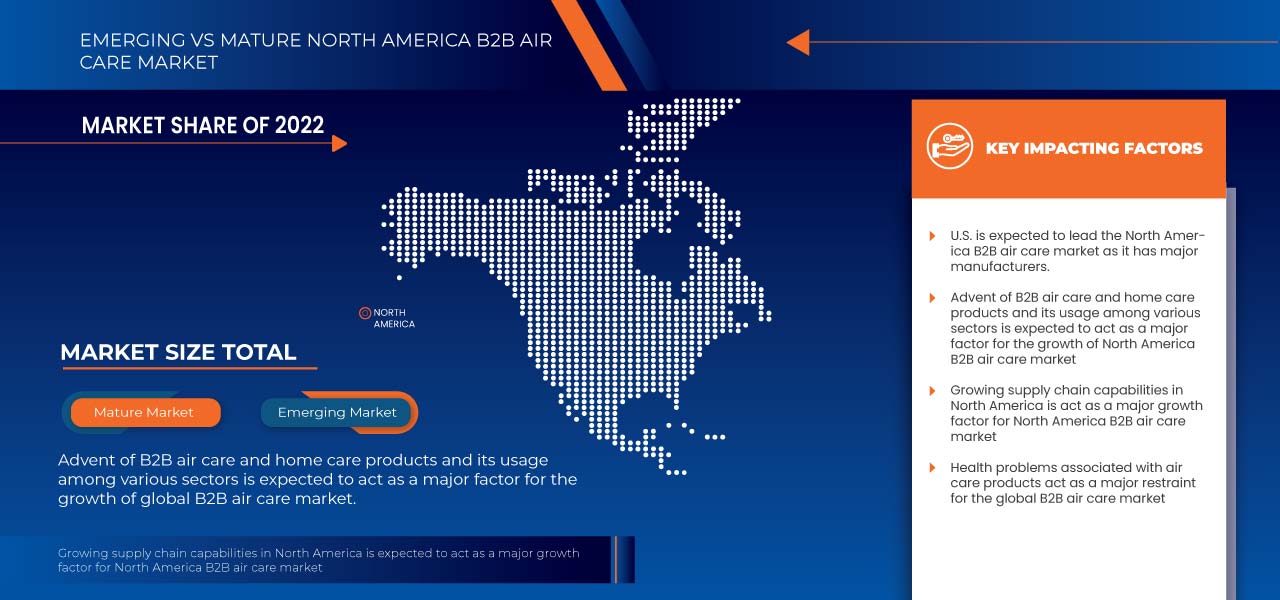 EMERGING VS MATURE NORTH AMERICA B2B AIR CARE MARKET

MARKET SHARE OF 2022

NORTH AMERICA

MARKET SIZE TOTAL

Mature Market

Emerging Market

Advent of B2B air care and home care products and its usage among various sectors is expected to act as a major factor for the growth of global B2B air care market.

Growing supply chain capabilities in North America is expected to act as a major growth factor for North America B2B air care market

KEY IMPACTING FACTORS

U.S. is expected to lead the North America B2B air care market as it has major manufacturers.

Advent of B2B air care and home care products and its usage among various sectors is expected to act as a major factor for the growth of North America B2B air care market

Growing supply chain capabilities in North America is act as a major growth factor for North America B2B air care market

Health problems associated with air care products act as a major restraint for the global B2B air care market